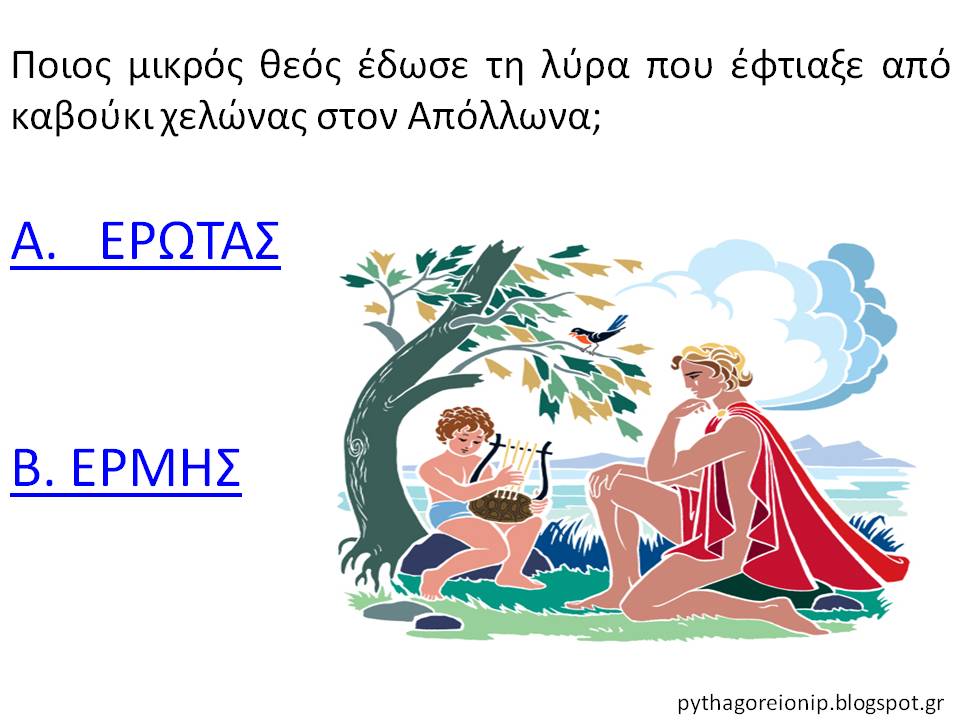 Ποιος μικρός θεός έδωσε τη λύρα που έφτιαξε από καβούκι χελώνας στον Απόλλωνα;

Α. ΕΡΩΤΑΣ

Β. ΕΡΜΗΣ

pythagoreionip.blogspot.gr